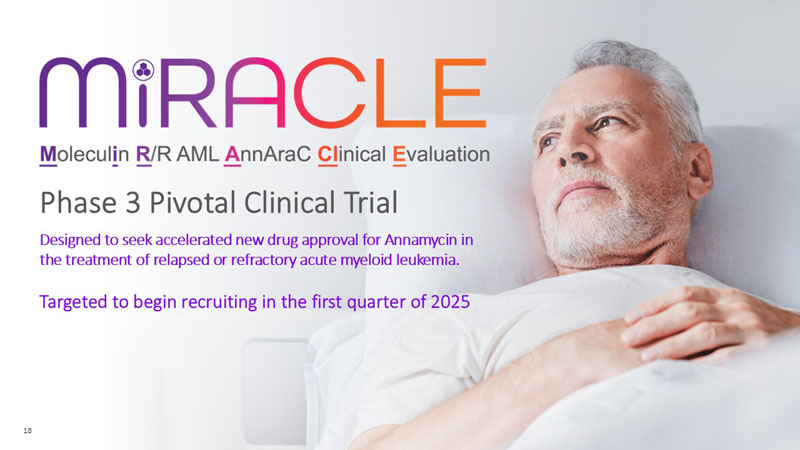 MiRACLE

Moleculin R/R AML AnnAraC Clinical Evaluation

Phase 3 Pivotal Clinical Trial

Designed to seek accelerated new drug approval for Annamycin in the treatment of relapsed or refractory acute myeloid leukemia.

Targeted to begin recruiting in the first quarter of 2025

18